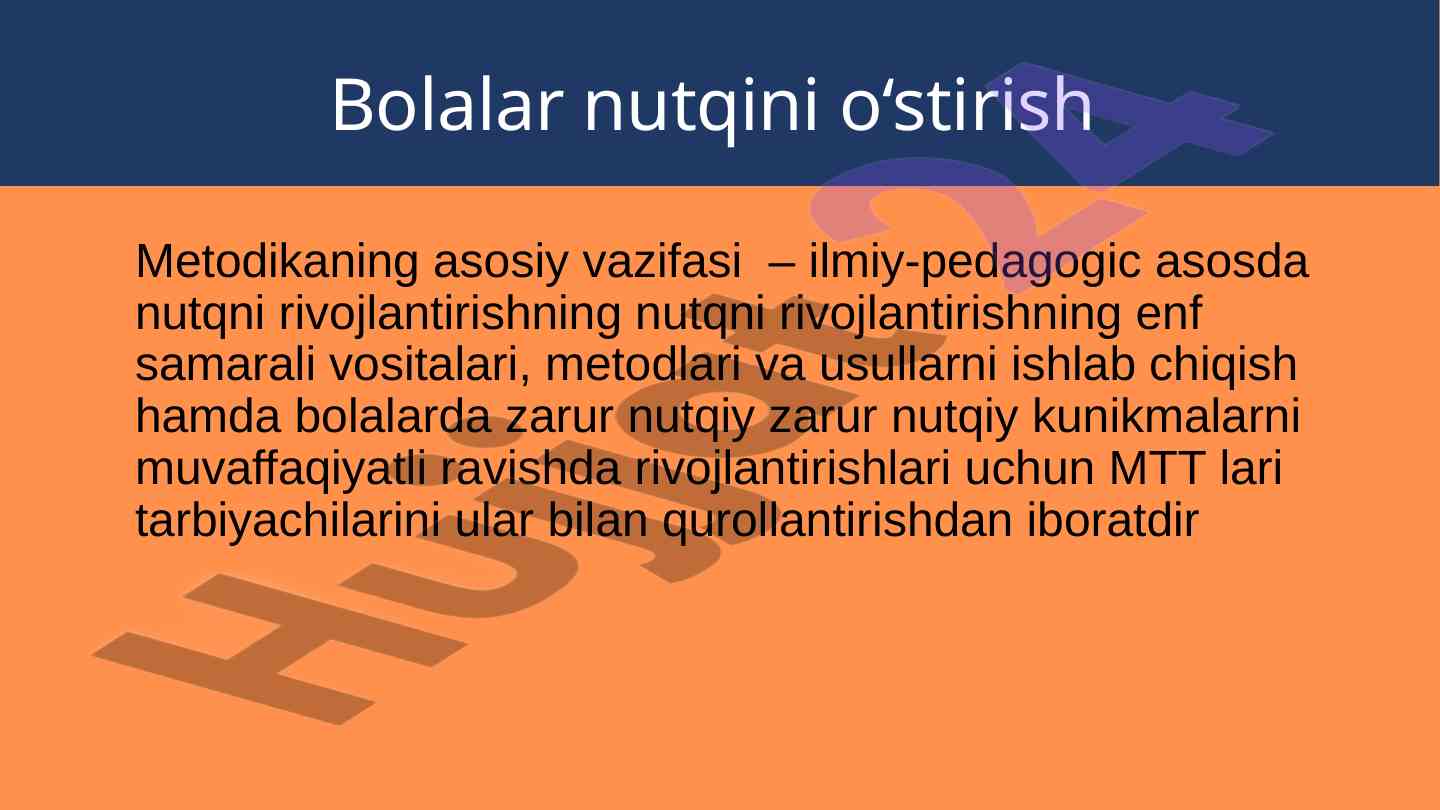 Bolalar nutqini o‘stirish

Metodikaning asosiy vazifasi – ilmiy-pedagogic asosda nutqni rivojlantirishning nutqni rivojlantirishning enf samarali vositalari, metodlari va usullarni ishlab chiqish hamda bolalarda zarur nutqiy zarur nutqiy kunikmalarni muvaffaqiyatli ravishda rivojlantirishlari uchun MTT lari tarbiyachilarini ular bilan qurollantirishdan iboratdir

Hujjat24